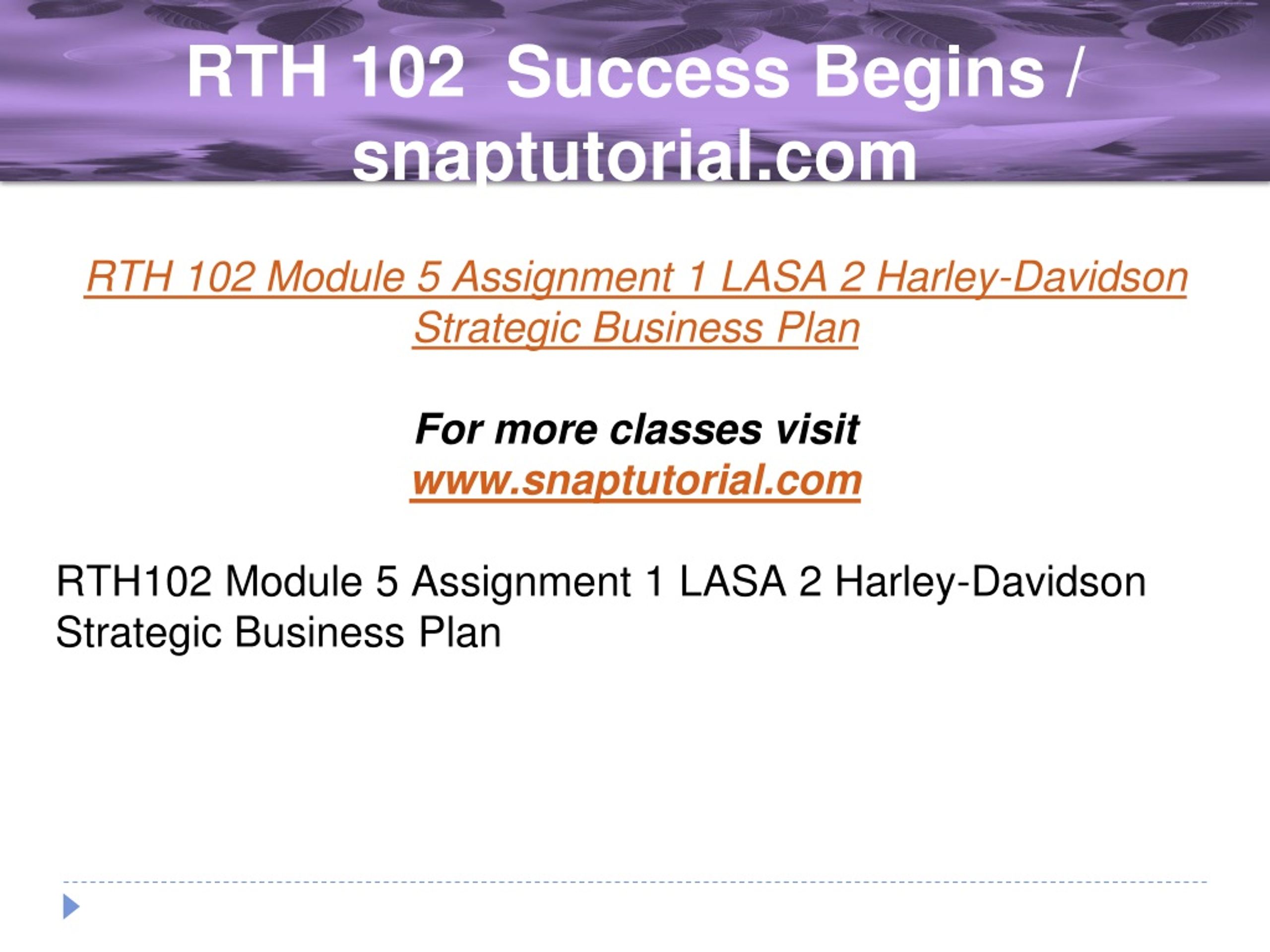 RTH 102 Success Begins / snaptutorial.com

RTH 102 Module 5 Assignment 1 LASA 2 Harley-Davidson Strategic Business Plan

For more classes visit
www.snaptutorial.com

RTH102 Module 5 Assignment 1 LASA 2 Harley-Davidson Strategic Business Plan